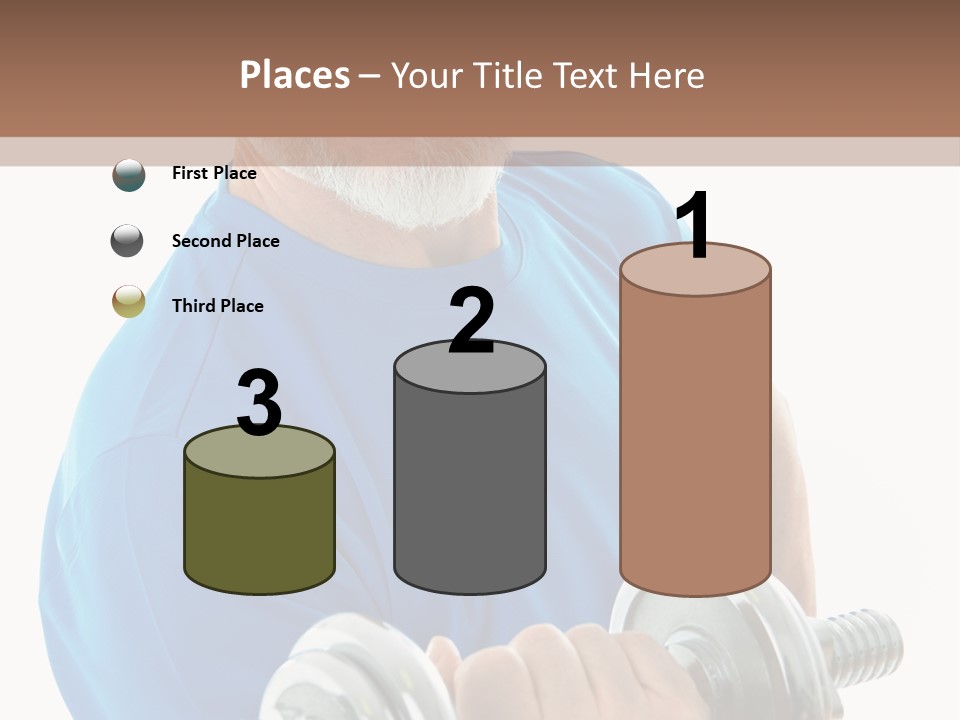 Places – Your Title Text Here

First Place

Second Place

Third Place

3

2

1